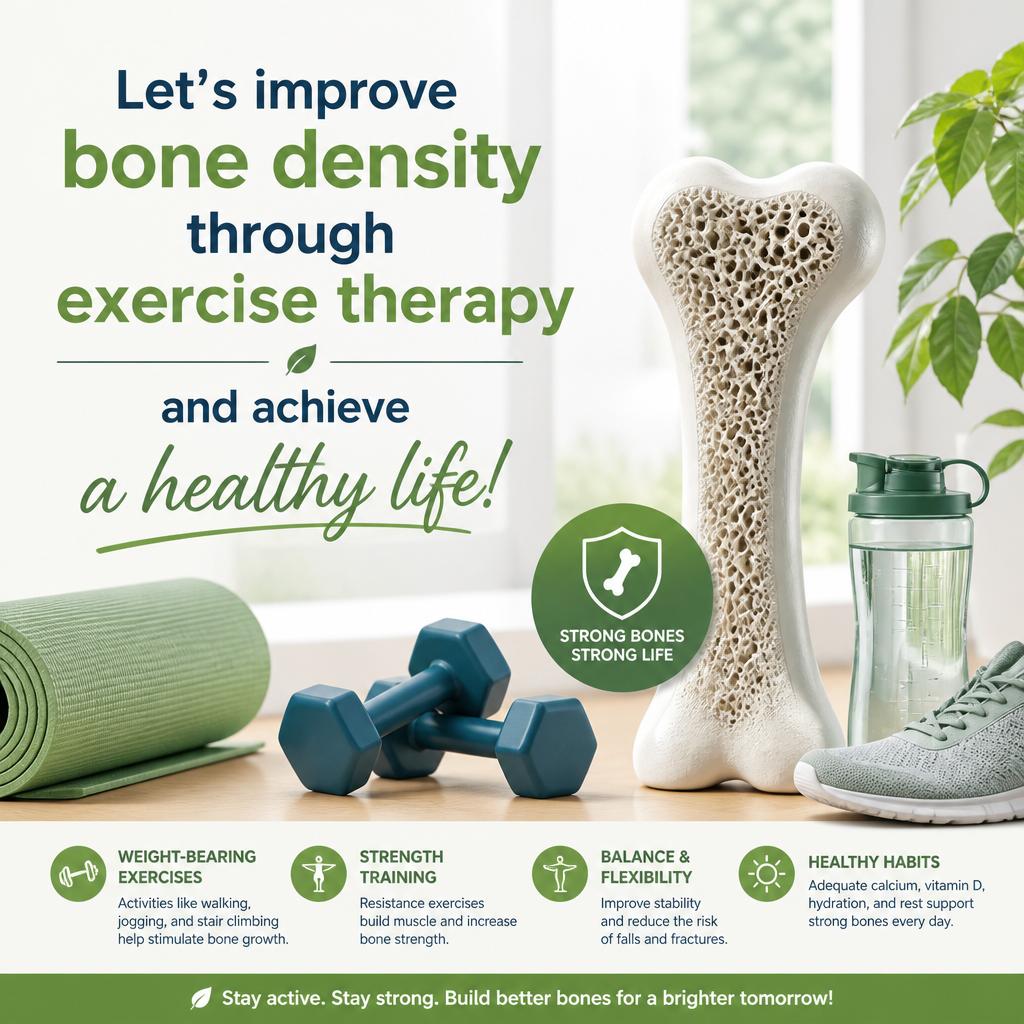 Let's improve
bone density
through
exercise therapy

and achieve
a healthy life!

STRONG BONES
STRONG LIFE

WEIGHT-BEARING EXERCISES
Activities like walking, jogging, and stair climbing help stimulate bone growth.

STRENGTH TRAINING
Resistance exercises build muscle and increase bone strength.

BALANCE & FLEXIBILITY
Improve stability and reduce the risk of falls and fractures.

HEALTHY HABITS
Adequate calcium, vitamin D, hydration, and rest support strong bones every day.

Stay active. Stay strong. Build better bones for a brighter tomorrow!